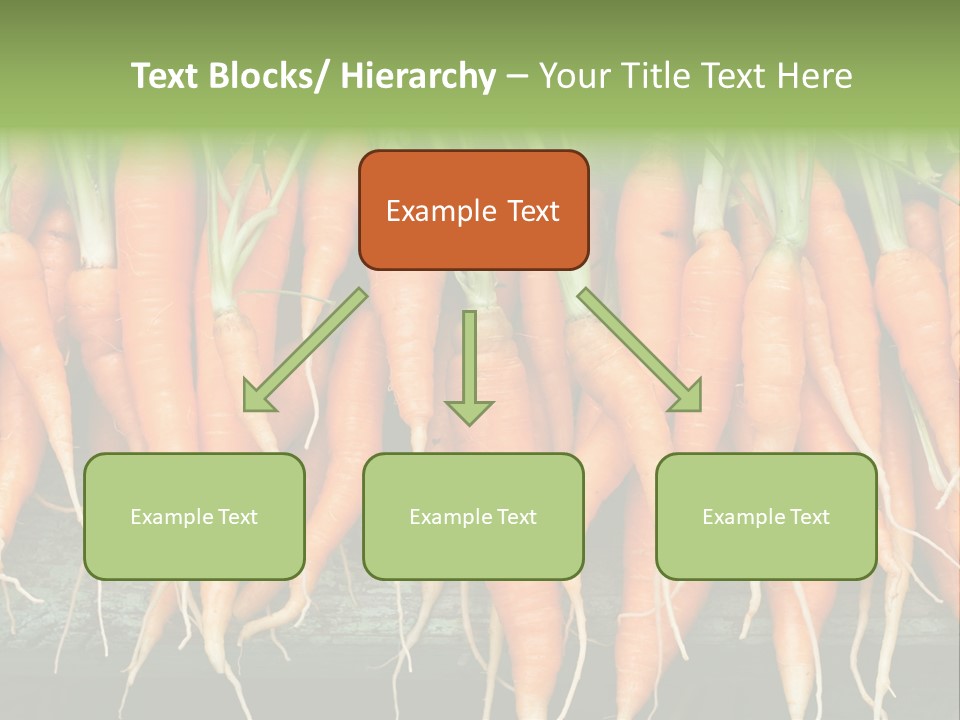 Text Blocks/ Hierarchy – Your Title Text Here

Example Text

Example Text

Example Text

Example Text